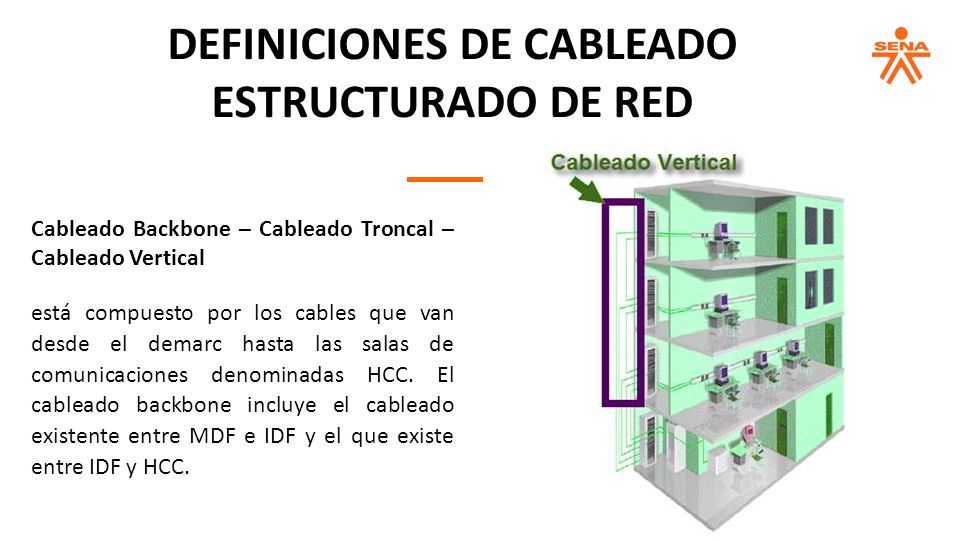 DEFINICIONES DE CABLEADO ESTRUCTURADO DE RED

SENA

Cableado Backbone – Cableado Troncal – Cableado Vertical

está compuesto por los cables que van desde el demarc hasta las salas de comunicaciones denominadas HCC. El cableado backbone incluye el cableado existente entre MDF e IDF y el que existe entre IDF y HCC.

Cableado Vertical